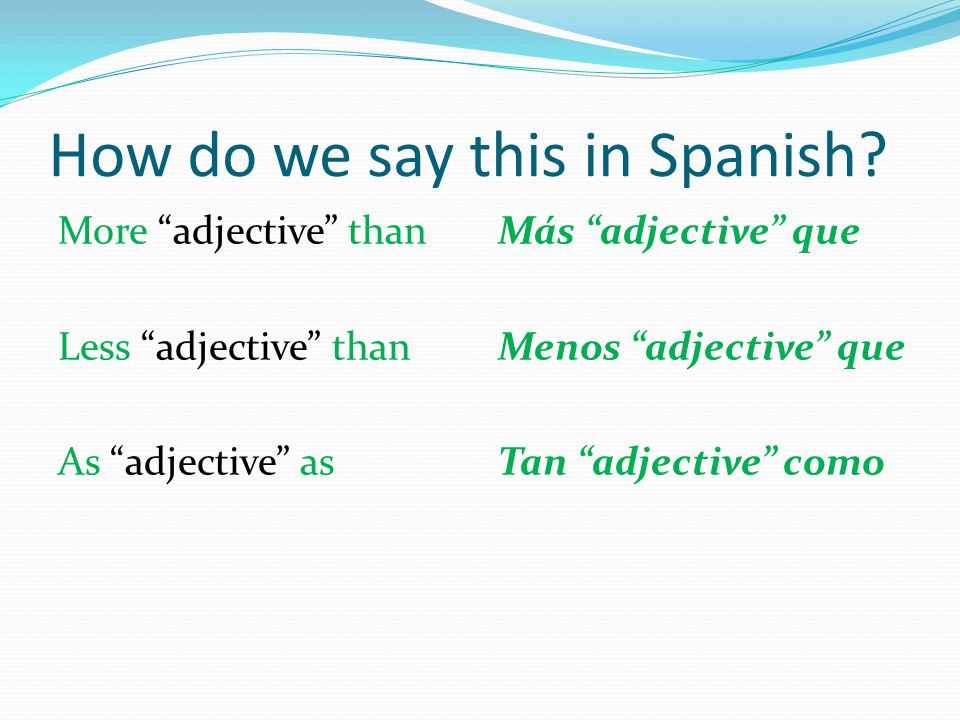 How do we say this in Spanish?

More “adjective” than

Less “adjective” than

As “adjective” as

Más “adjective” que

Menos “adjective” que

Tan “adjective” como